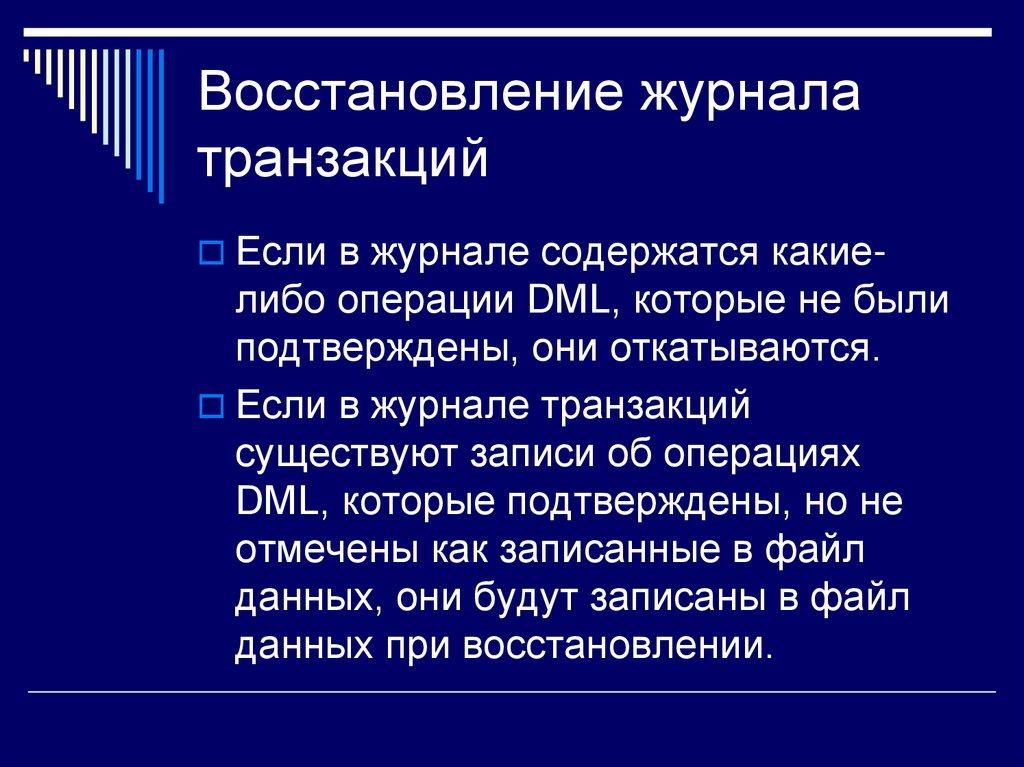 Восстановление журнала транзакций

Если в журнале содержатся какие-либо операции DML, которые не были подтверждены, они откатываются.

Если в журнале транзакций существуют записи об операциях DML, которые подтверждены, но не отмечены как записанные в файл данных, они будут записаны в файл данных при восстановлении.